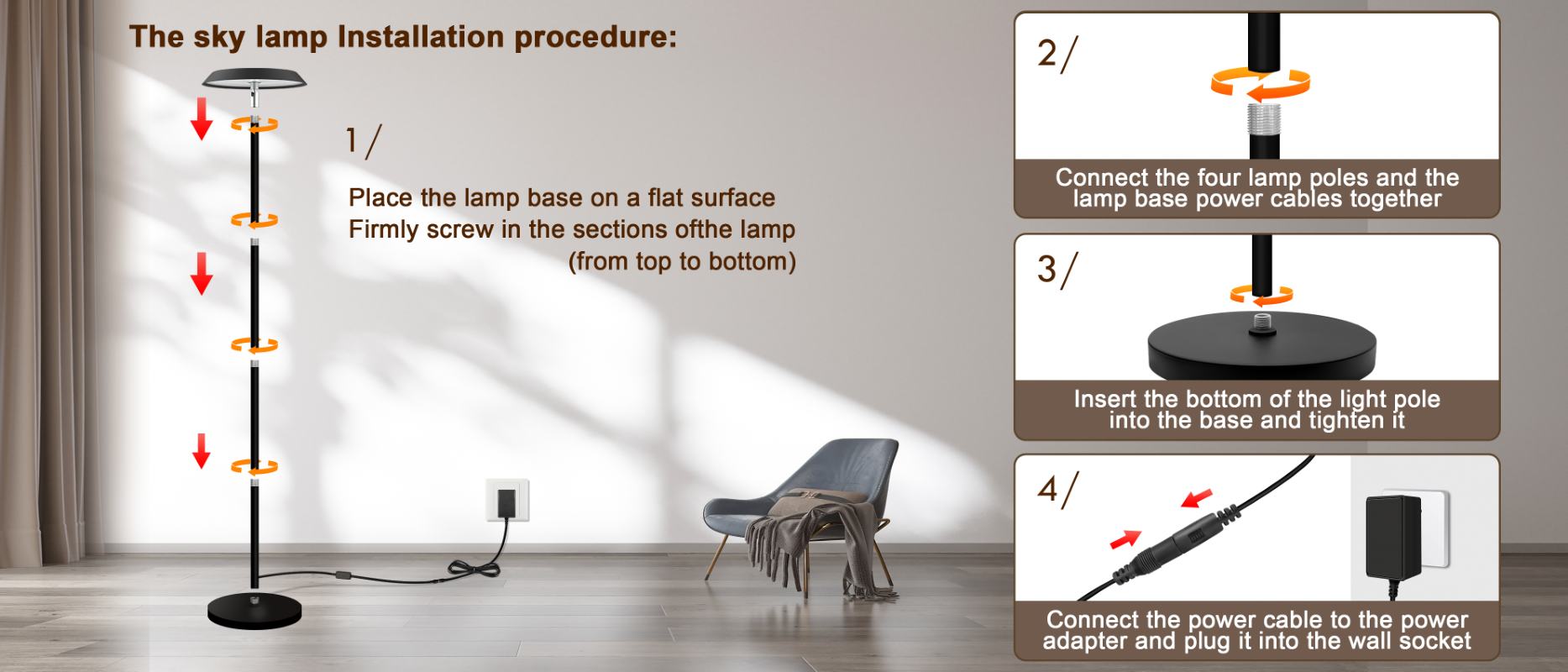 The sky lamp Installation procedure:

1/

Place the lamp base on a flat surface
Firmly screw in the sections ofthe lamp
(from top to bottom)

2/

Connect the four lamp poles and the lamp base power cables together

3/

Insert the bottom of the light pole into the base and tighten it

4/

Connect the power cable to the power adapter and plug it into the wall socket